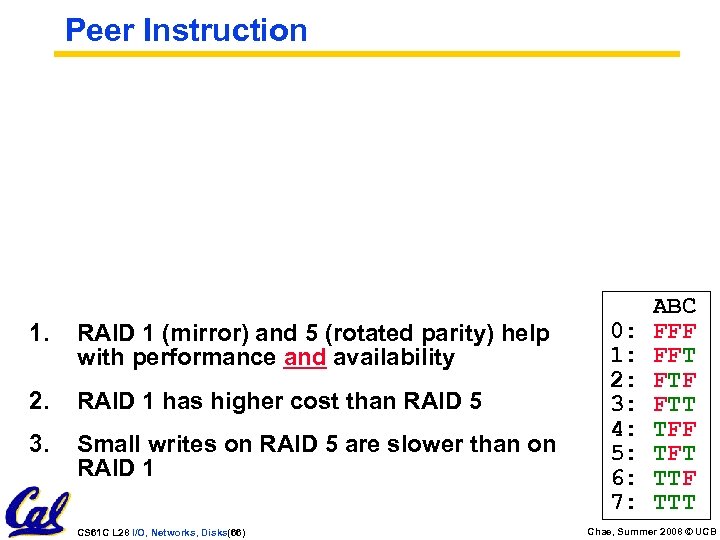 Peer Instruction

1. RAID 1 (mirror) and 5 (rotated parity) help with performance and availability

2. RAID 1 has higher cost than RAID 5

3. Small writes on RAID 5 are slower than on RAID 1

ABC
0: FFF
1: FFT
2: FTF
3: FTT
4: TFF
5: TFT
6: TTF
7: TTT

Cal

CS61C L26 I/O, Networks, Disks(66)

Chae, Summer 2008 © UCB